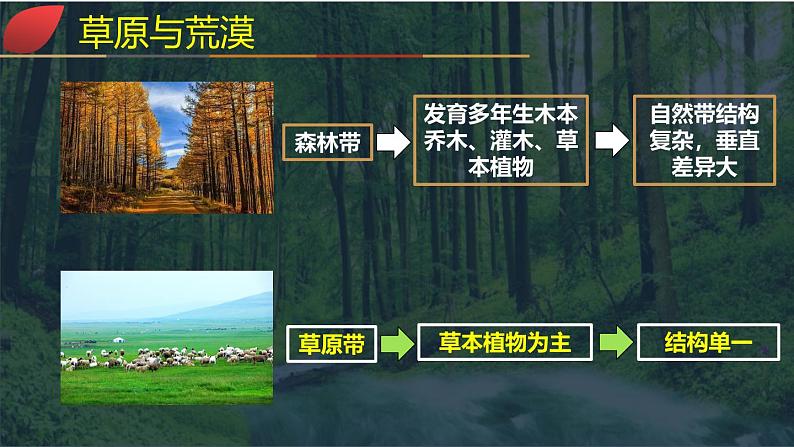 草原与荒漠

森林带

发育多年生木本乔木、灌木、草本植物

自然带结构复杂，垂直差异大

草原带

草本植物为主

结构单一